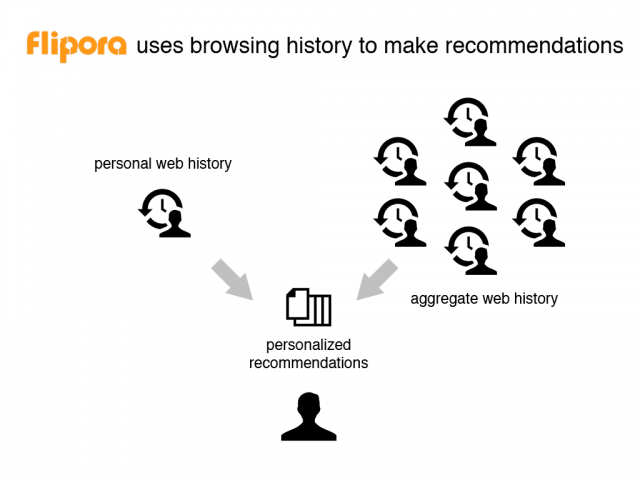 flipora uses browsing history to make recommendations

personal web history

aggregate web history

personalized recommendations